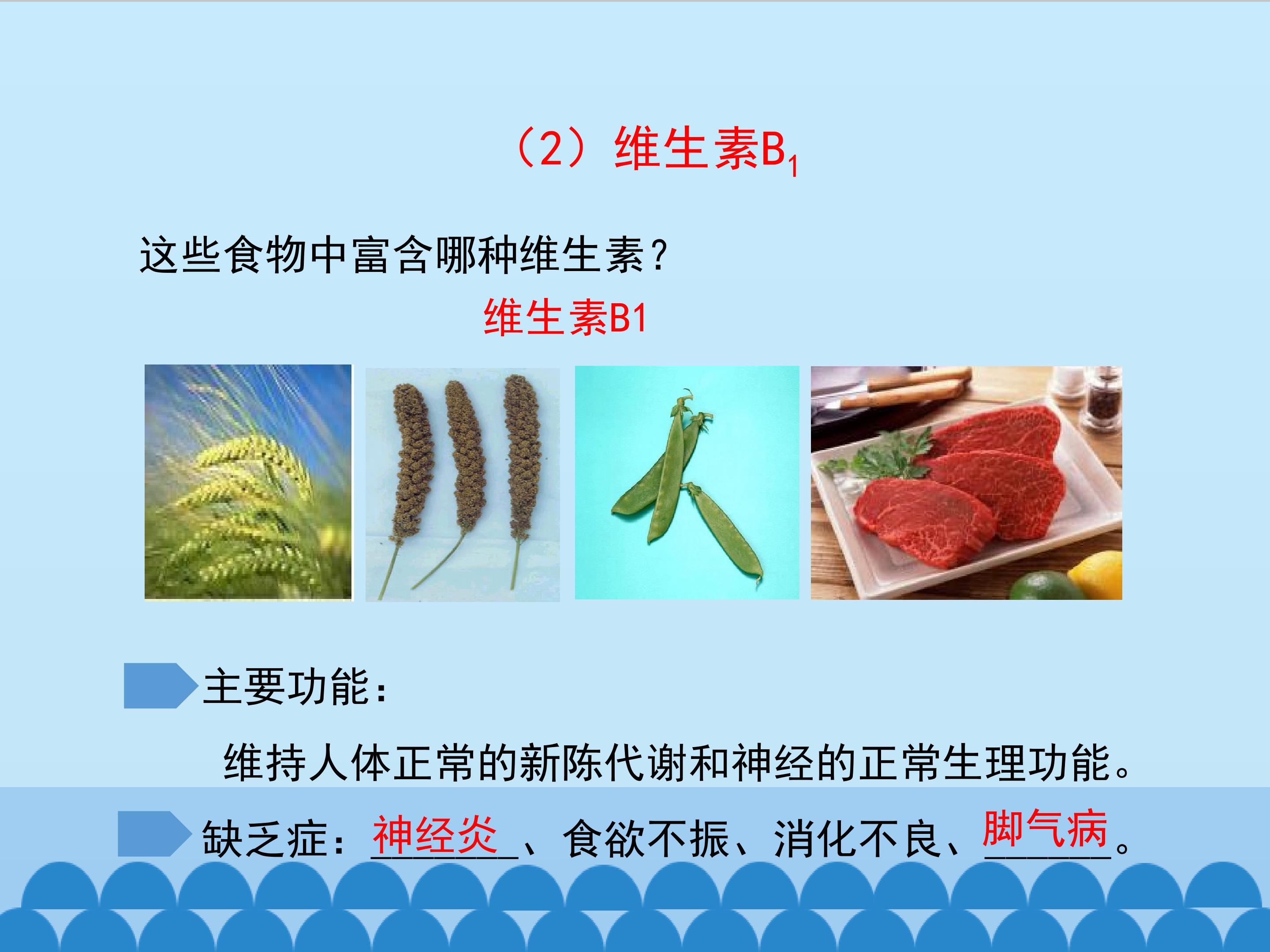 （2）维生素$B_1$

这些食物中富含哪种维生素？

维生素B1

主要功能：

维持人体正常的新陈代谢和神经的正常生理功能。

缺乏症：神经炎、食欲不振、消化不良、脚气病。